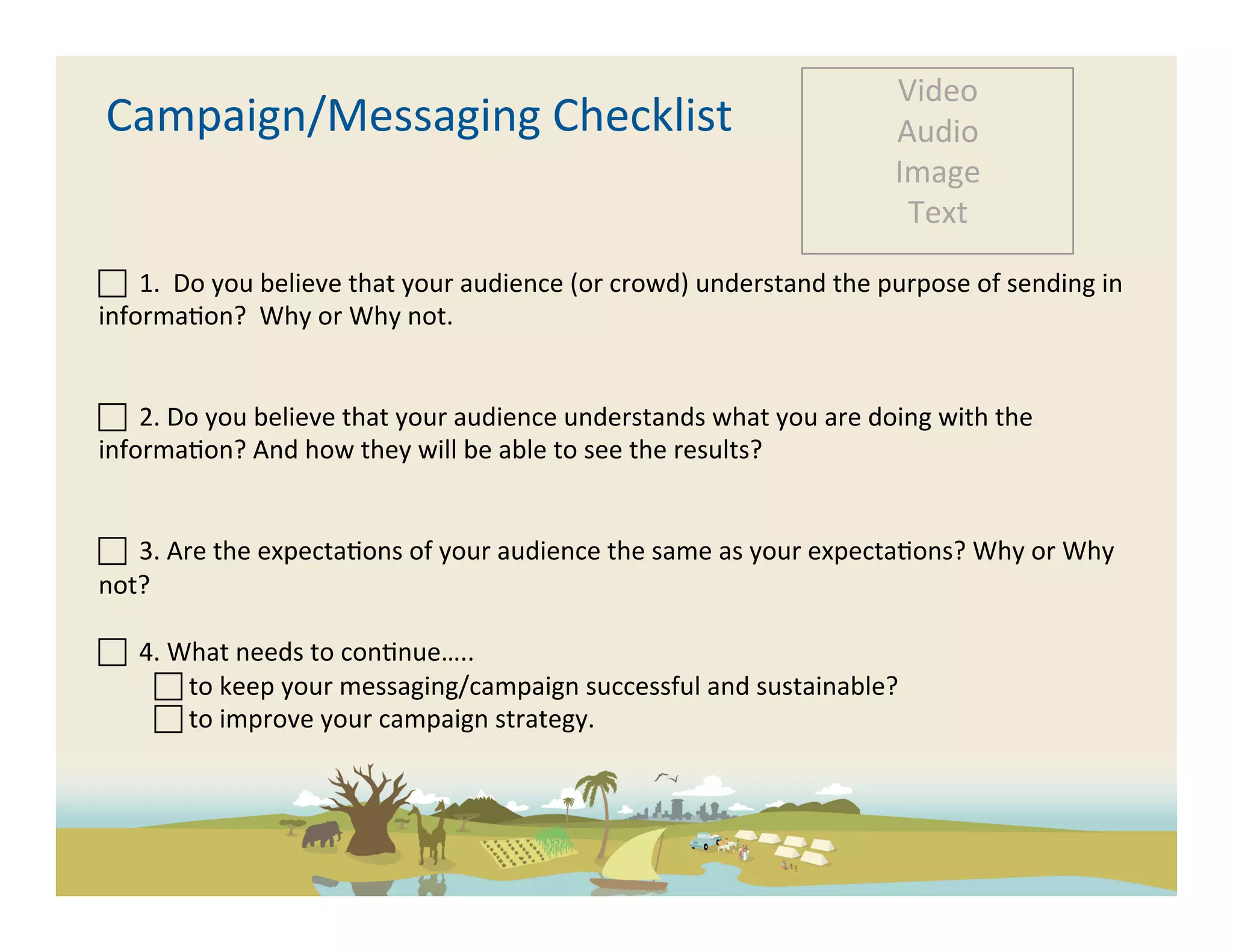 Campaign/Messaging Checklist

Video
Audio
Image
Text

☐ 1. Do you believe that your audience (or crowd) understand the purpose of sending in information? Why or Why not.

☐ 2. Do you believe that your audience understands what you are doing with the information? And how they will be able to see the results?

☐ 3. Are the expectations of your audience the same as your expectations? Why or Why not?

☐ 4. What needs to continue.....
☐ to keep your messaging/campaign successful and sustainable?
☐ to improve your campaign strategy.